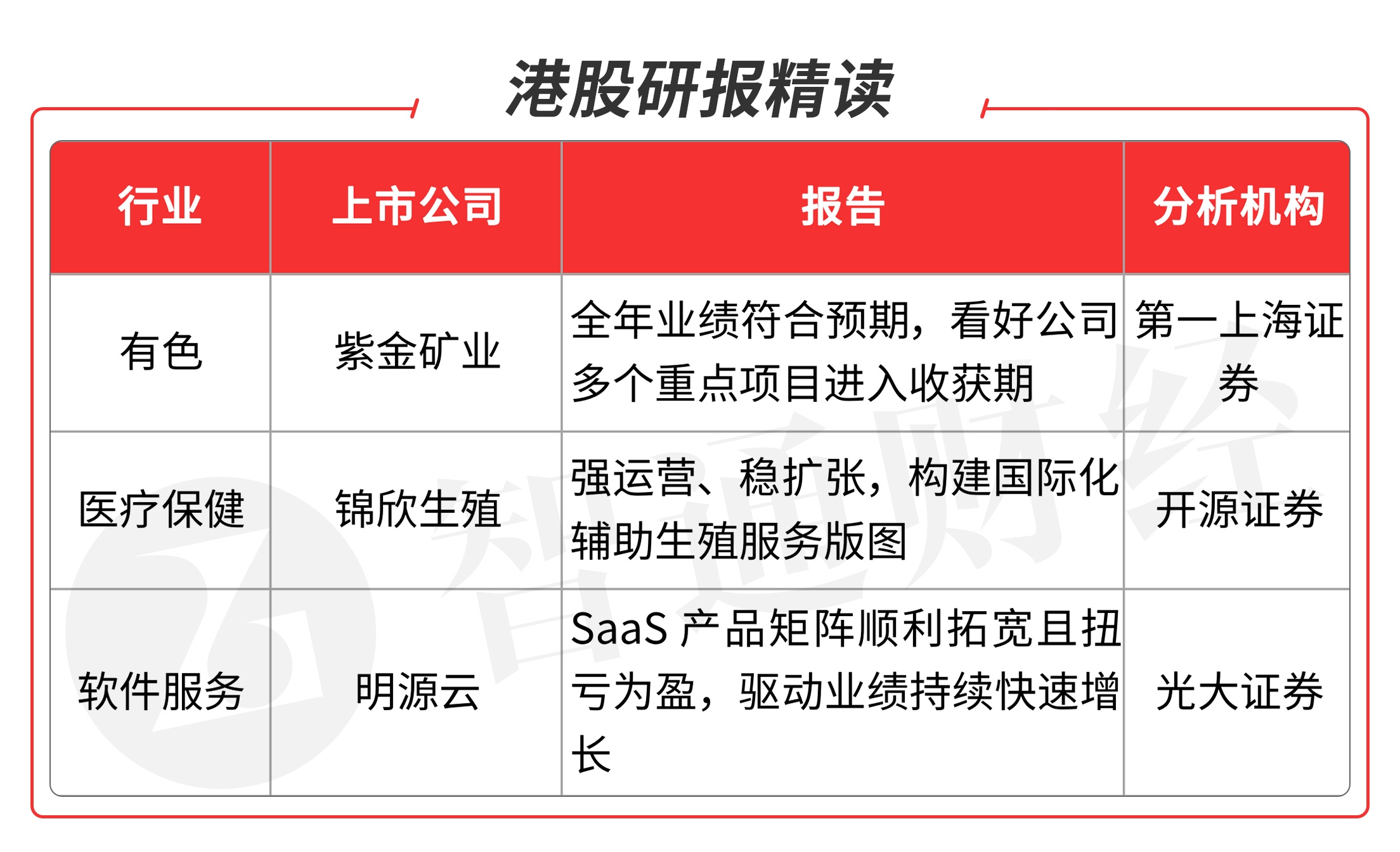 港股研报精读

| 行业 | 上市公司 | 报告 | 分析机构 |
|---|---|---|---|
| 有色 | 紫金矿业 | 全年业绩符合预期，看好公司多个重点项目进入收获期 | 第一上海证券 |
| 医疗保健 | 锦欣生殖 | 强运营、稳扩张，构建国际化辅助生殖服务版图 | 开源证券 |
| 软件服务 | 明源云 | SaaS 产品矩阵顺利拓宽且扭亏为盈，驱动业绩持续快速增长 | 光大证券 |

智通财经